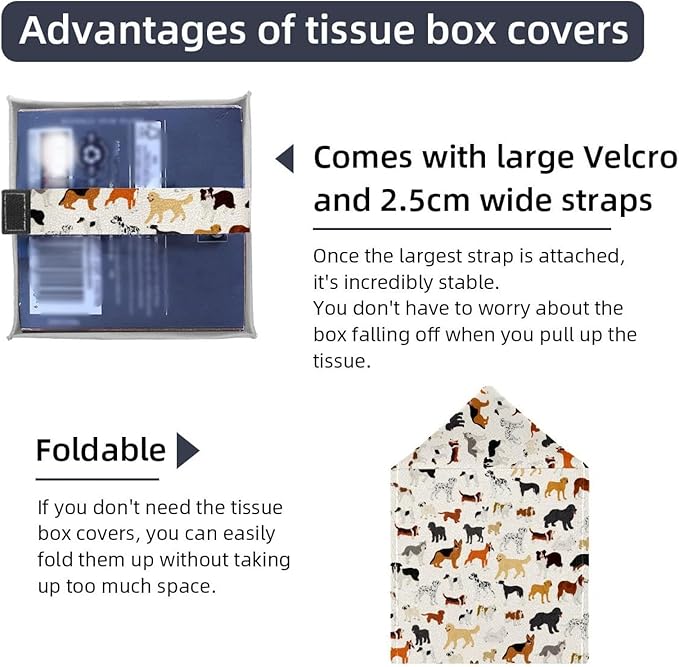 Advantages of tissue box covers

Comes with large Velcro and 2.5cm wide straps

Once the largest strap is attached, it's incredibly stable.
You don't have to worry about the box falling off when you pull up the tissue.

Foldable

If you don't need the tissue box covers, you can easily fold them up without taking up too much space.